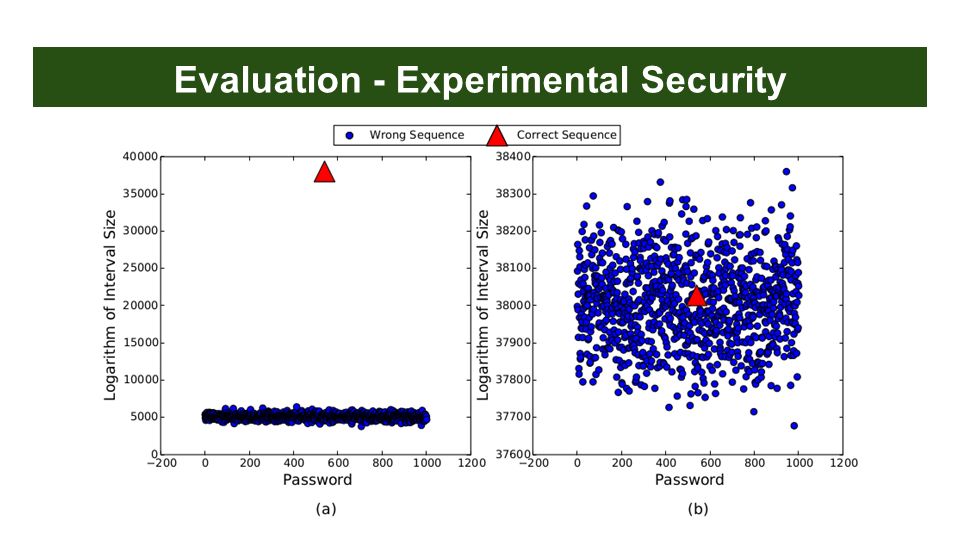 Evaluation - Experimental Security

Wrong Sequence
Correct Sequence

Logarithm of Interval Size
40000
35000
30000
25000
20000
15000
10000
5000
0
−200
0
200
400
600
800
1000
1200
Password
(a)

Logarithm of Interval Size
38400
38300
38200
38100
38000
37900
37800
37700
37600
−200
0
200
400
600
800
1000
1200
Password
(b)